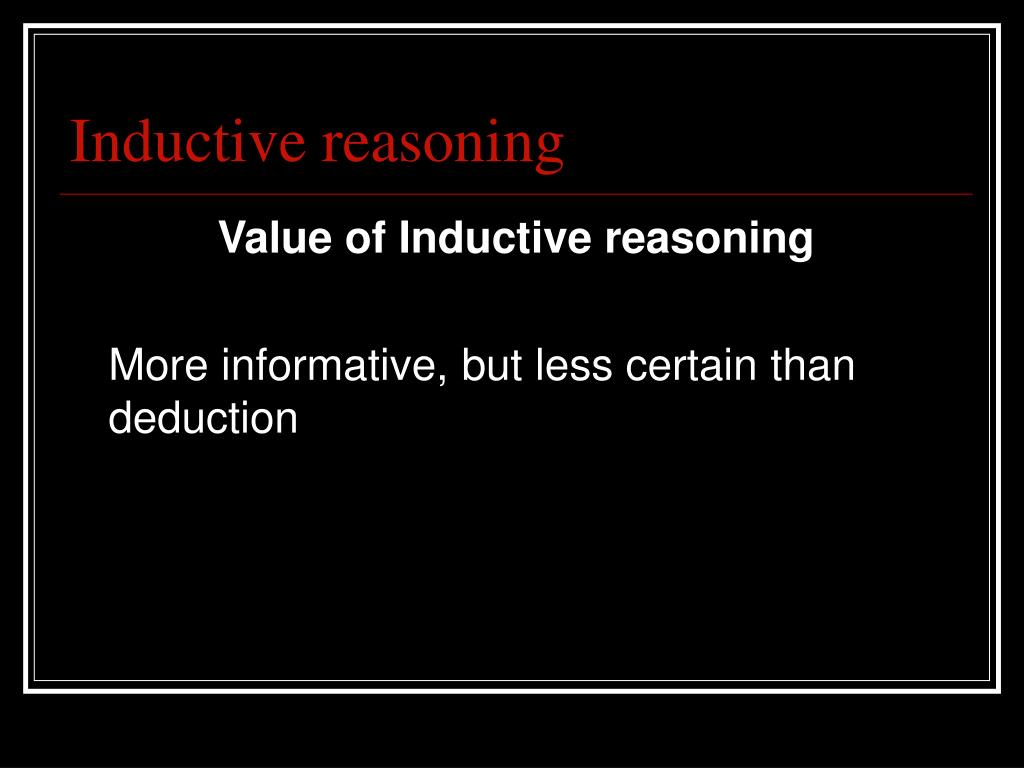 Inductive reasoning

Value of Inductive reasoning

More informative, but less certain than deduction